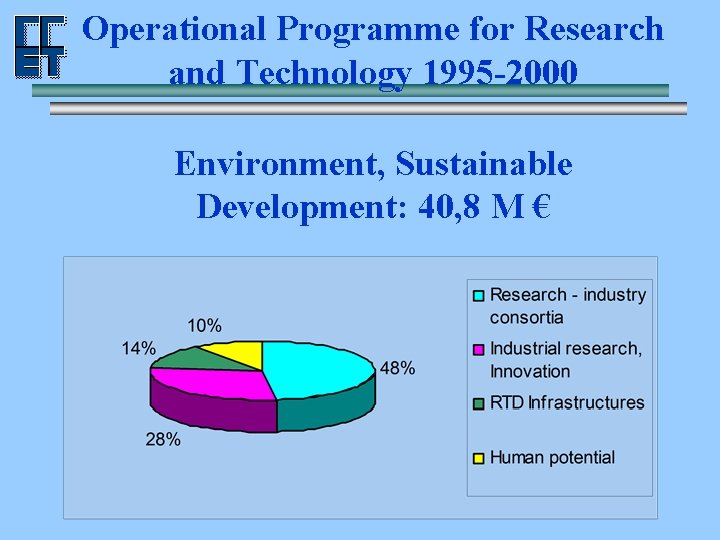 ΓΓΕΤ

Operational Programme for Research and Technology 1995-2000

Environment, Sustainable Development: 40,8 M €

10%

14%

48%

28%

Research - industry consortia

Industrial research, Innovation

RTD Infrastructures

Human potential